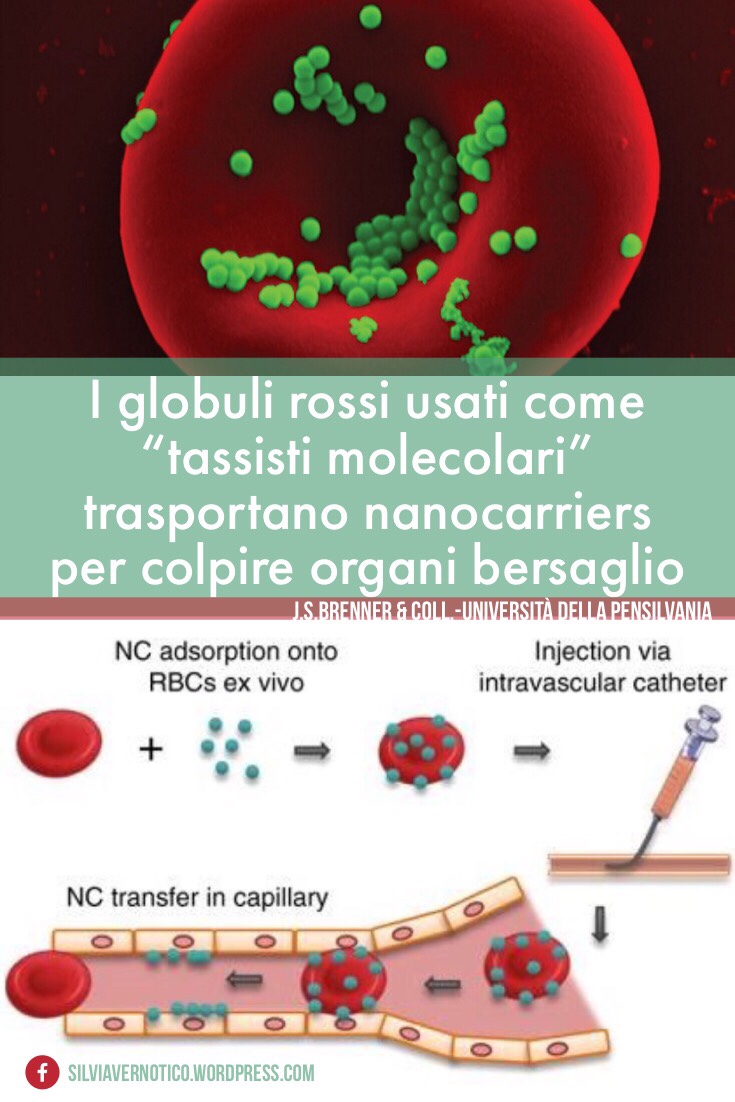 I globuli rossi usati come “tassisti molecolari” trasportano nanocarriers per colpire organi bersaglio

J.S.BRENNER & COLL.-UNIVERSITÀ DELLA PENSILVANIA

NC adsorption onto RBCs ex vivo

Injection via intravascular catheter

+

NC transfer in capillary

f SILVIAVERNOTICO.WORDPRESS.COM